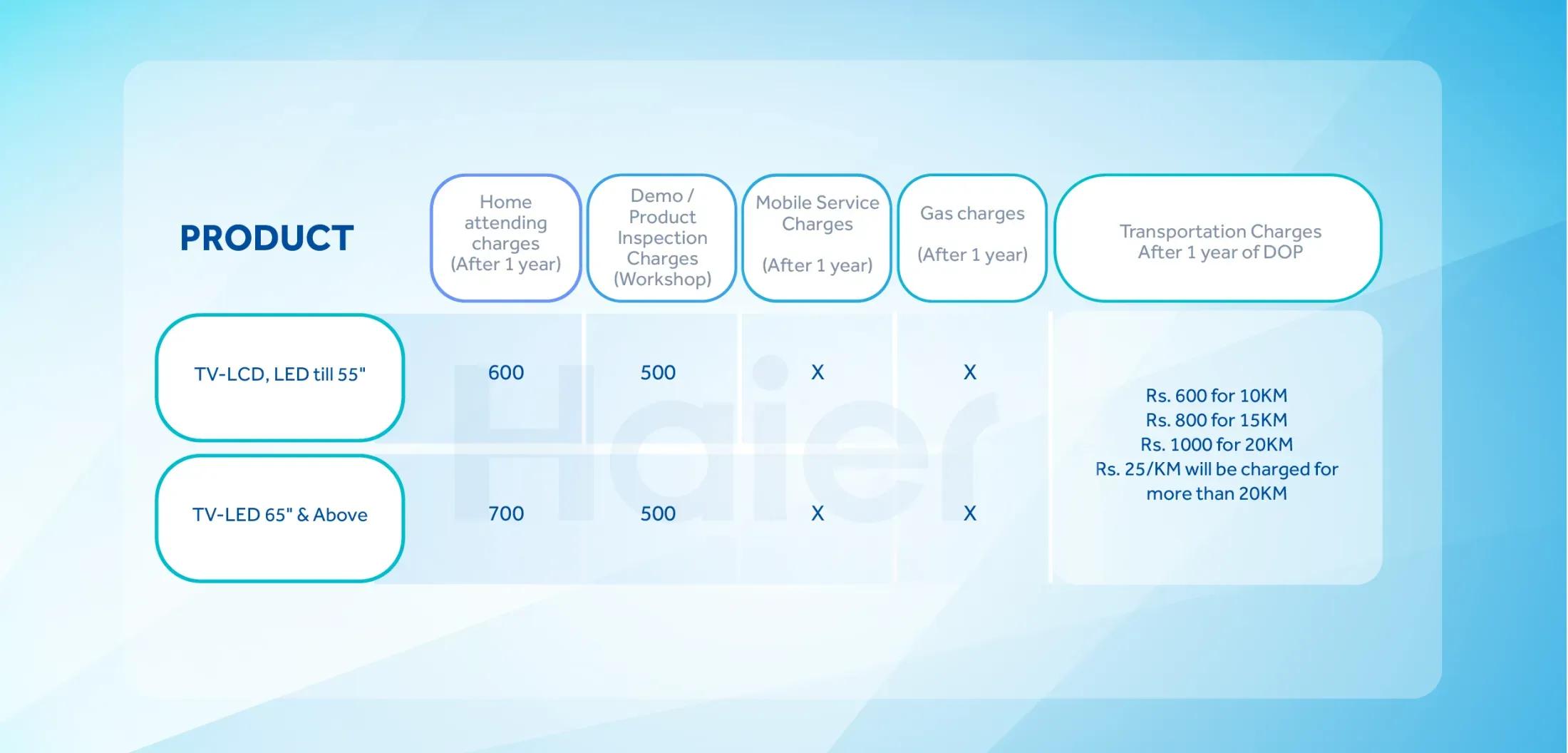 | PRODUCT | Home attending charges (After 1 year) | Demo / Product Inspection Charges (Workshop) | Mobile Service Charges (After 1 year) | Gas charges (After 1 year) | Transportation Charges After 1 year of DOP |
|---|---|---|---|---|---|
| TV-LCD, LED till 55" | 600 | 500 | X | X | Rs. 600 for 10KM Rs. 800 for 15KM Rs. 1000 for 20KM Rs. 25/KM will be charged for more than 20KM |
| TV-LED 65" & Above | 700 | 500 | X | X | |

Haier